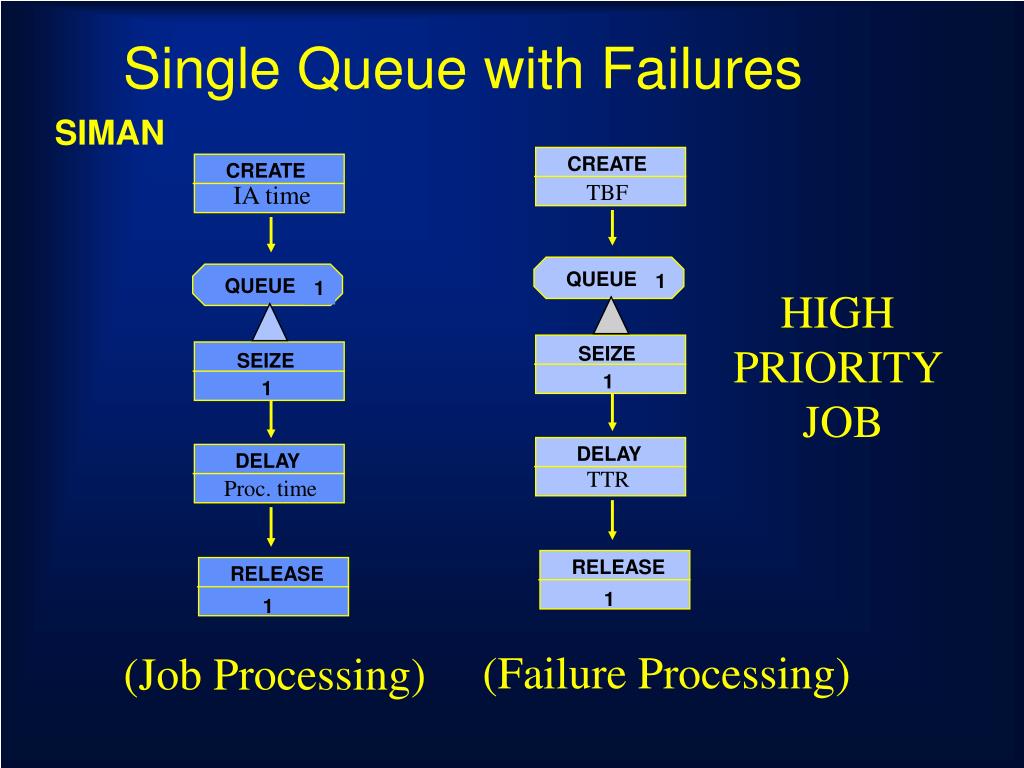 Single Queue with Failures

SIMAN

CREATE
IA time

QUEUE 1

SEIZE
1

DELAY
Proc. time

RELEASE
1

(Job Processing)

CREATE
TBF

QUEUE 1

SEIZE
1

DELAY
TTR

RELEASE
1

(Failure Processing)

HIGH PRIORITY JOB